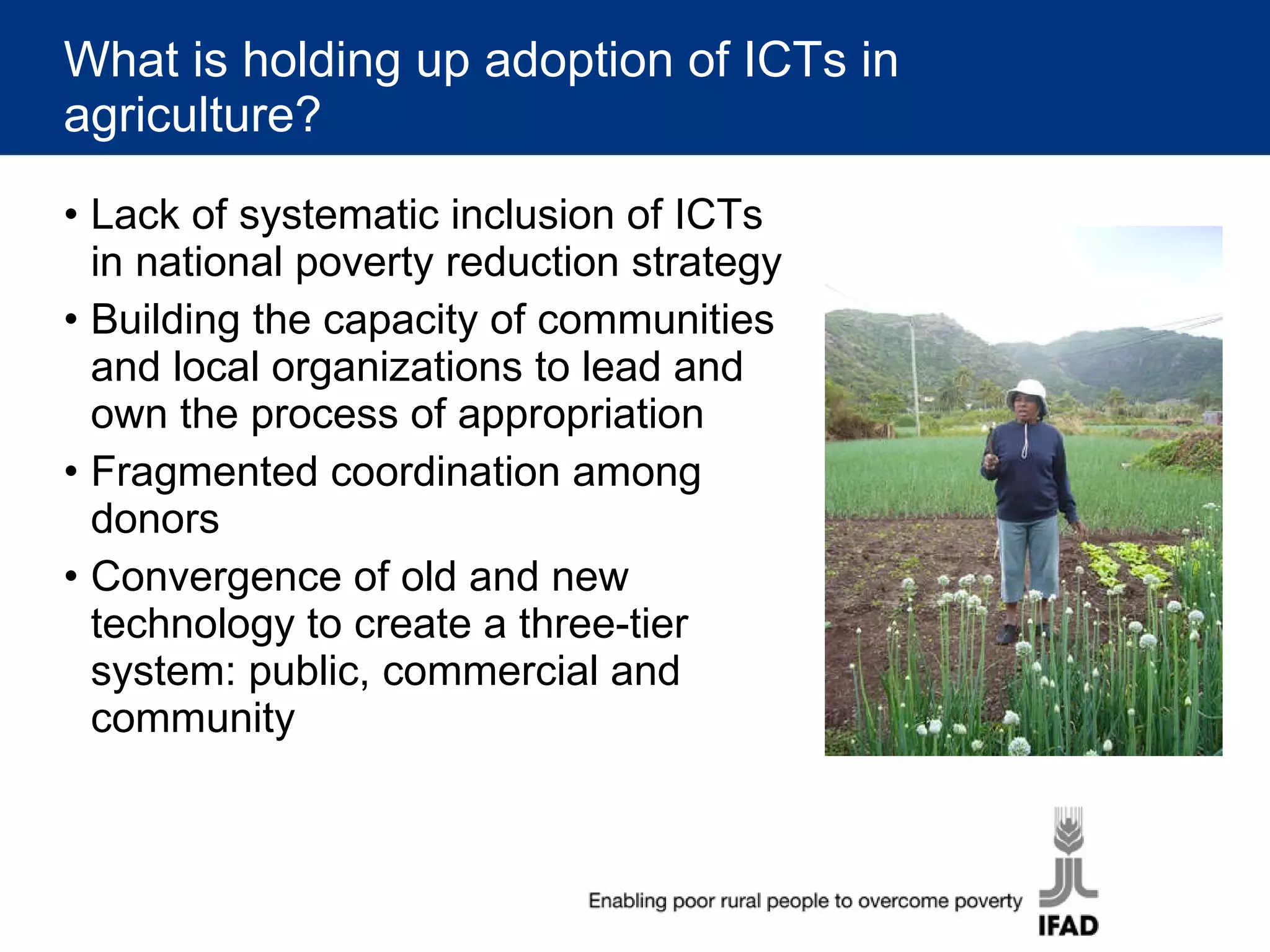 What is holding up adoption of ICTs in agriculture?

• Lack of systematic inclusion of ICTs in national poverty reduction strategy
• Building the capacity of communities and local organizations to lead and own the process of appropriation
• Fragmented coordination among donors
• Convergence of old and new technology to create a three-tier system: public, commercial and community

Enabling poor rural people to overcome poverty

IFAD